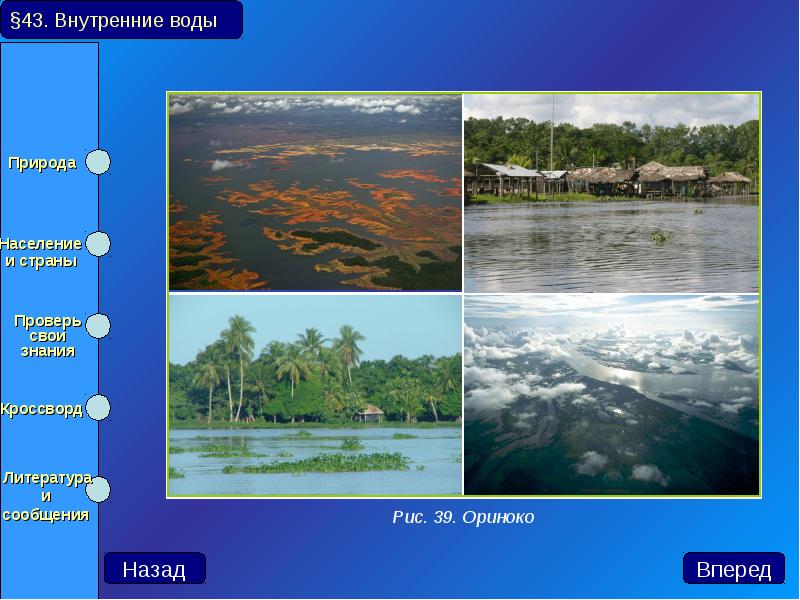 §43. Внутренние воды

Природа

Население и страны

Проверь свои знания

Кроссворд

Литература и сообщения

Рис. 39. Ориноко

Назад

Вперед